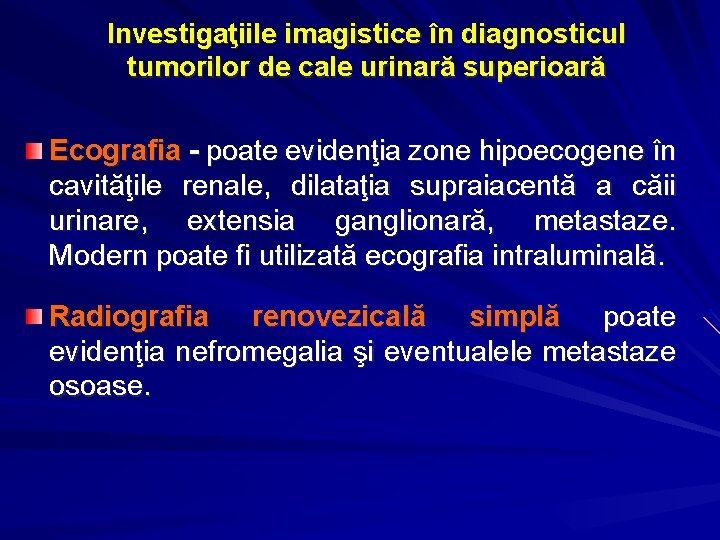 Investigaţiile imagistice în diagnosticul tumorilor de cale urinară superioară

Ecografia - poate evidenţia zone hipoecogene în cavităţile renale, dilataţia supraiacentă a căii urinare, extensia ganglionară, metastaze. Modern poate fi utilizată ecografia intraluminală.

Radiografia renovezicală simplă poate evidenţia nefromegalia şi eventualele metastaze osoase.